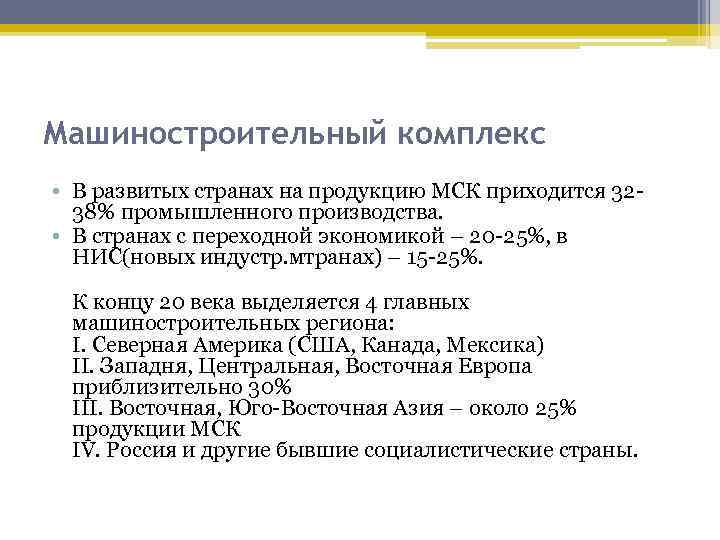 Машиностроительный комплекс

• В развитых странах на продукцию МСК приходится 32-38% промышленного производства.
• В странах с переходной экономикой – 20-25%, в НИС(новых индустр.мтранах) – 15-25%.

К концу 20 века выделяется 4 главных машиностроительных региона:
I. Северная Америка (США, Канада, Мексика)
II. Западня, Центральная, Восточная Европа приблизительно 30%
III. Восточная, Юго-Восточная Азия – около 25% продукции МСК
IV. Россия и другие бывшие социалистические страны.